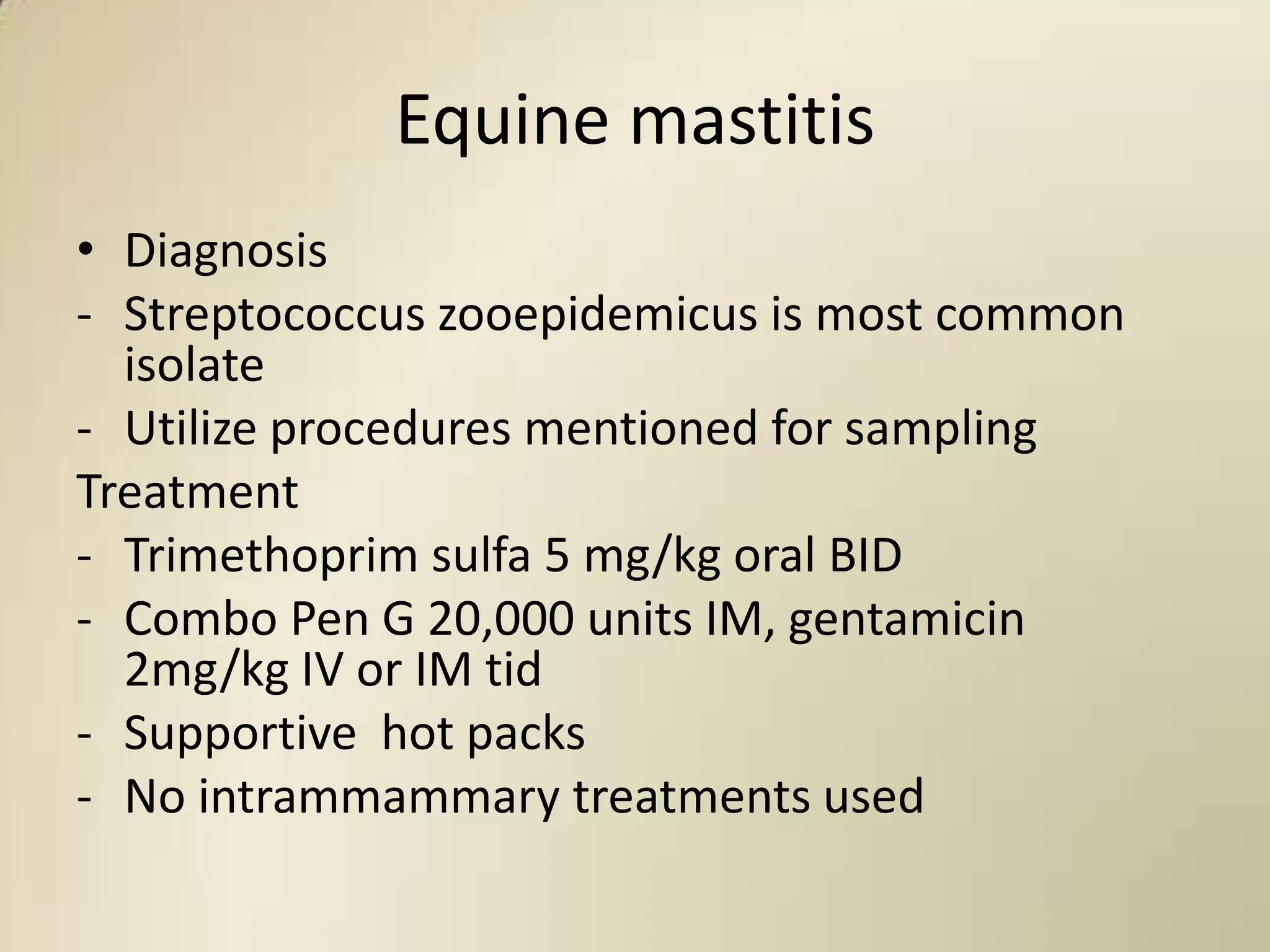 Equine mastitis

• Diagnosis
- Streptococcus zooepidemicus is most common isolate
- Utilize procedures mentioned for sampling
Treatment
- Trimethoprim sulfa 5 mg/kg oral BID
- Combo Pen G 20,000 units IM, gentamicin 2mg/kg IV or IM tid
- Supportive hot packs
- No intrammammary treatments used